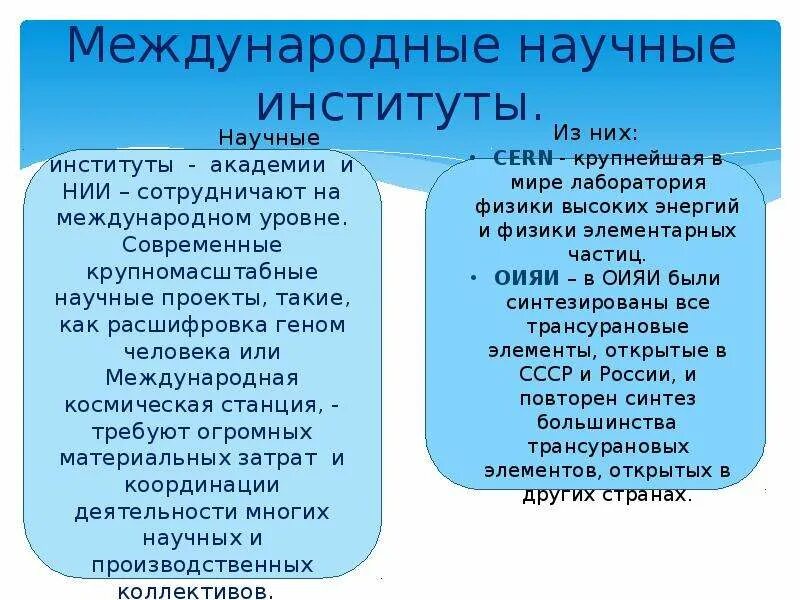 Международные научные институты.

Научные институты - академии и НИИ – сотрудничают на международном уровне. Современные крупномасштабные научные проекты, такие, как расшифровка геном человека или Международная космическая станция, - требуют огромных материальных затрат и координации деятельности многих научных и производственных коллективов.

Из них:
• CERN - крупнейшая в мире лаборатория физики высоких энергий и физики элементарных частиц.
• ОИЯИ – в ОИЯИ были синтезированы все трансурановые элементы, открытые в СССР и России, и повторен синтез большинства трансурановых элементов, открытых в других странах.